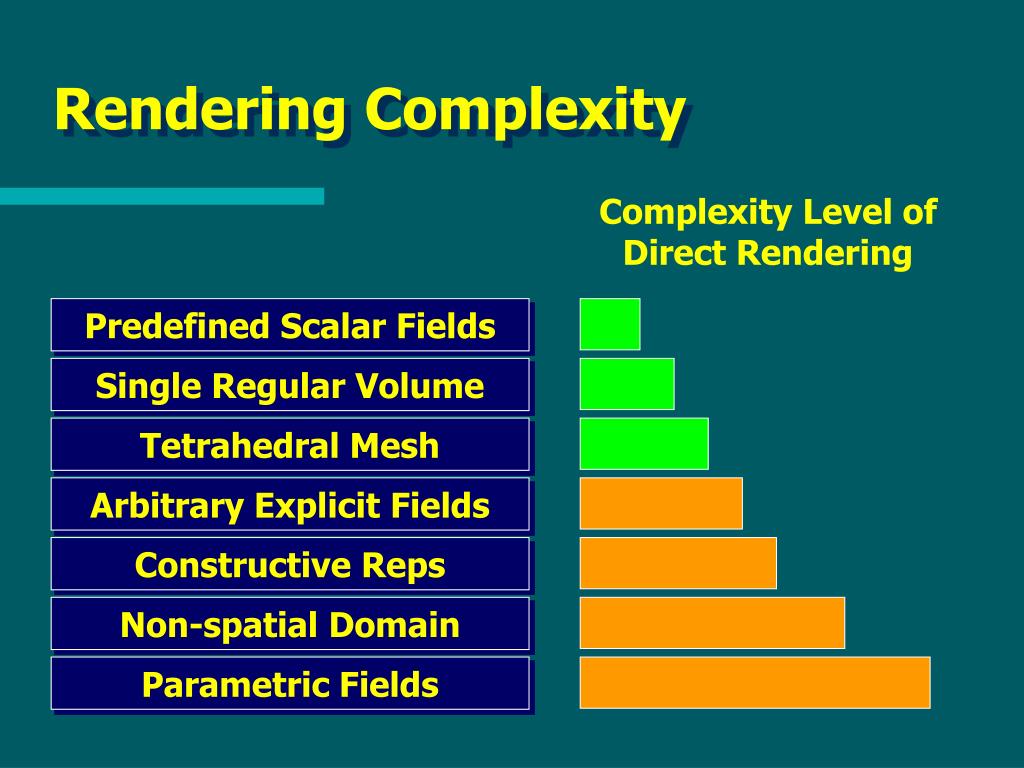 Rendering Complexity

Complexity Level of Direct Rendering

Predefined Scalar Fields

Single Regular Volume

Tetrahedral Mesh

Arbitrary Explicit Fields

Constructive Reps

Non-spatial Domain

Parametric Fields